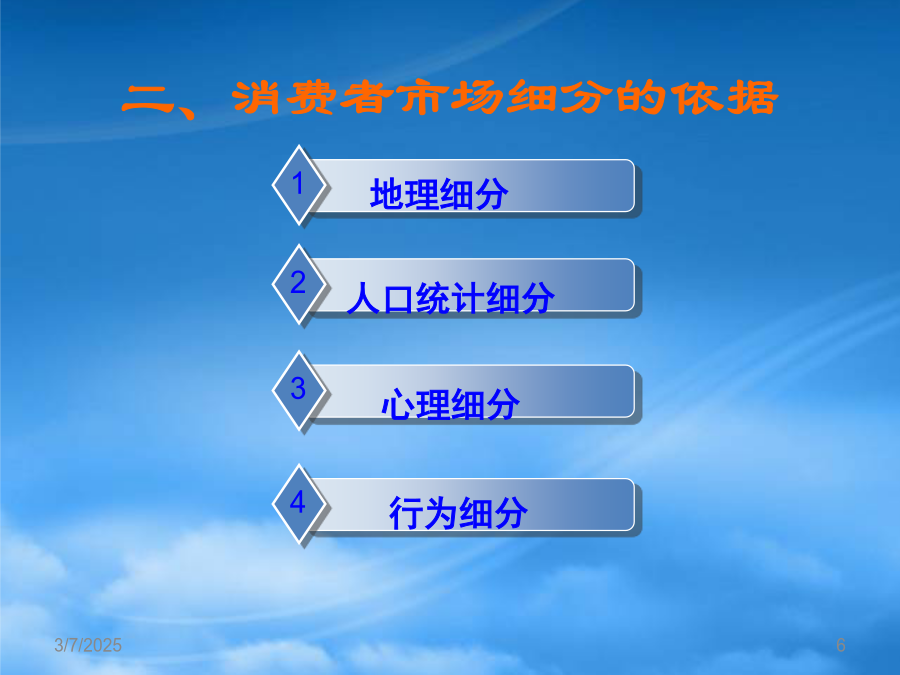 二、消费者市场细分的依据

1 地理细分

2 人口统计细分

3 心理细分

4 行为细分

3/7/2025

6